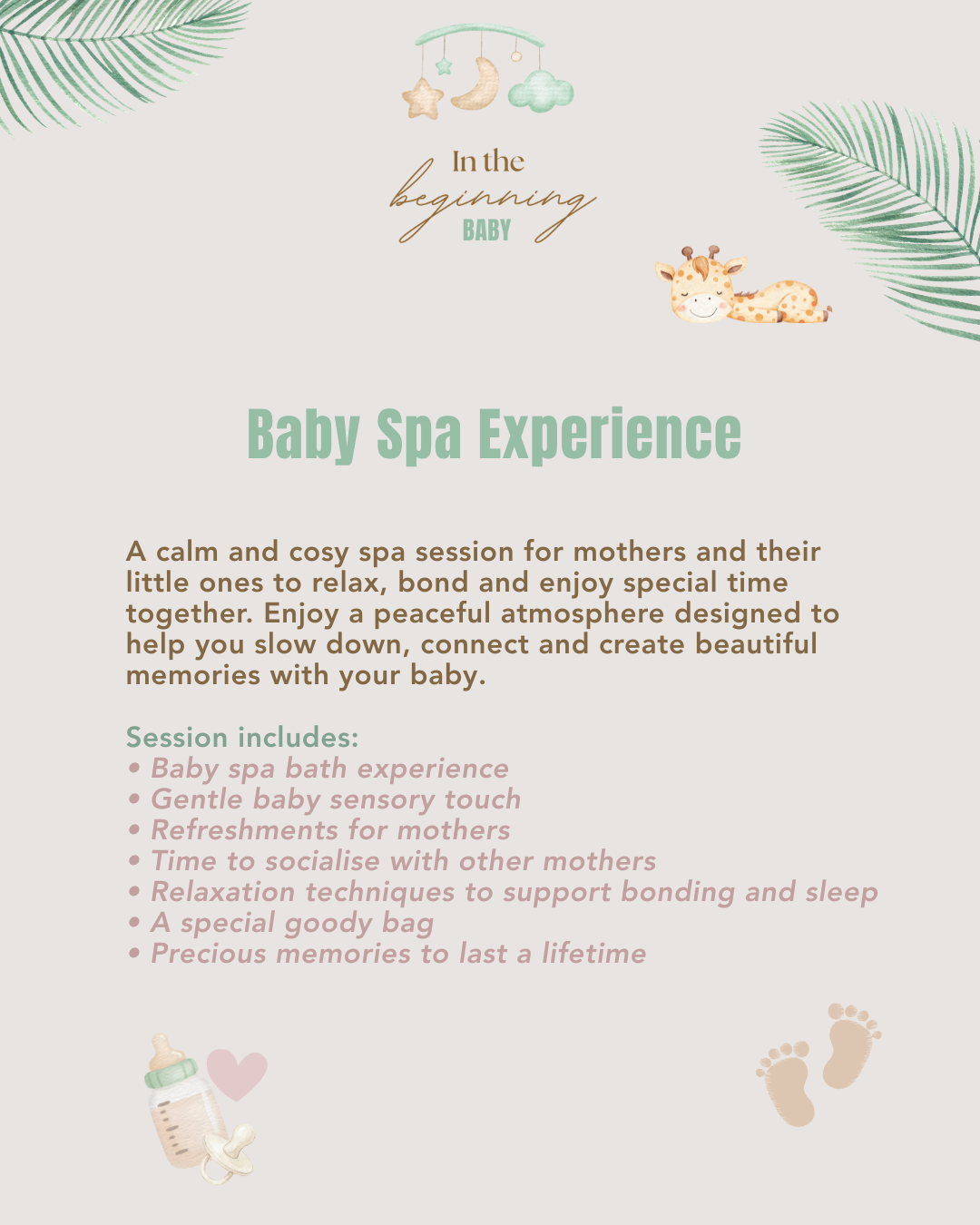 In the
beginning
BABY

Baby Spa Experience

A calm and cosy spa session for mothers and their little ones to relax, bond and enjoy special time together. Enjoy a peaceful atmosphere designed to help you slow down, connect and create beautiful memories with your baby.

Session includes:
• Baby spa bath experience
• Gentle baby sensory touch
• Refreshments for mothers
• Time to socialise with other mothers
• Relaxation techniques to support bonding and sleep
• A special goody bag
• Precious memories to last a lifetime